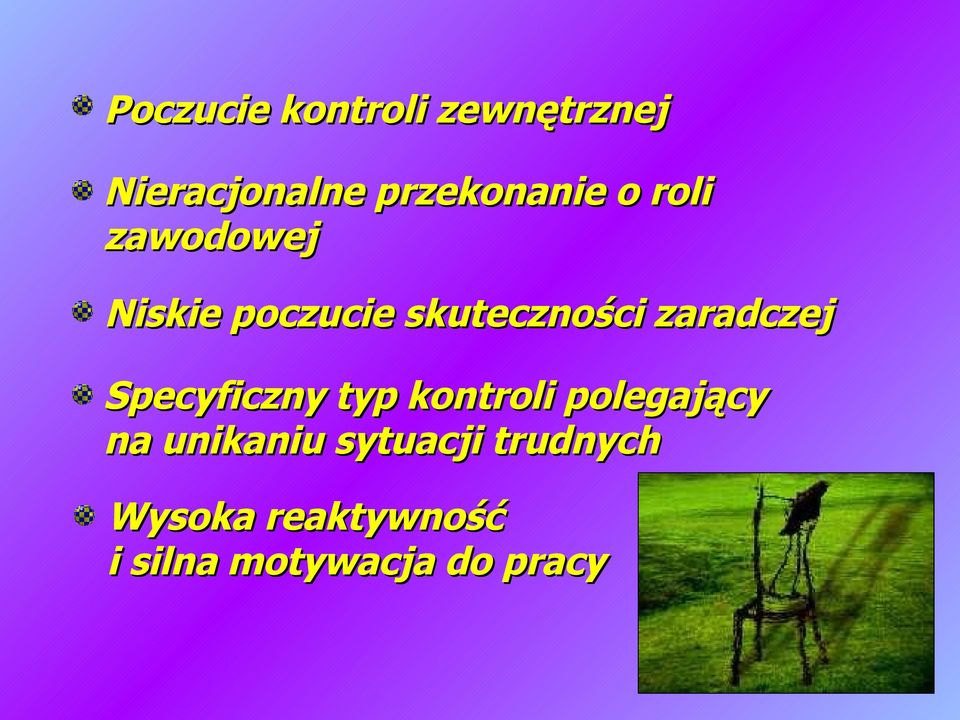 Poczucie kontroli zewnętrznej

Nieracjonalne przekonanie o roli zawodowej

Niskie poczucie skuteczności zaradczej

Specyficzny typ kontroli polegający na unikaniu sytuacji trudnych

Wysoka reaktywność i silna motywacja do pracy